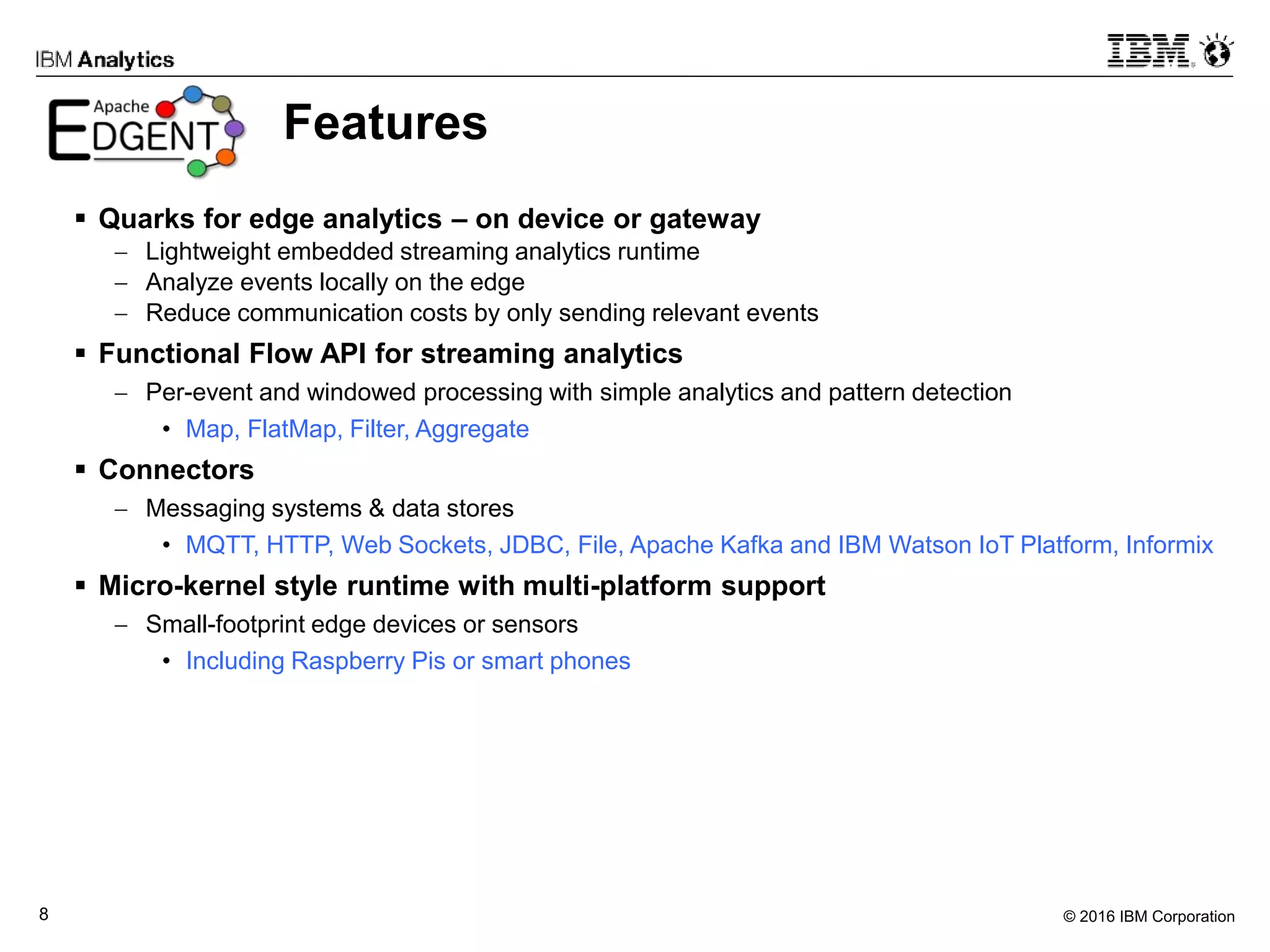 IBM Analytics

IBM

Apache EDGENT

Features

▪ Quarks for edge analytics – on device or gateway
– Lightweight embedded streaming analytics runtime
– Analyze events locally on the edge
– Reduce communication costs by only sending relevant events

▪ Functional Flow API for streaming analytics
– Per-event and windowed processing with simple analytics and pattern detection
• Map, FlatMap, Filter, Aggregate

▪ Connectors
– Messaging systems & data stores
• MQTT, HTTP, Web Sockets, JDBC, File, Apache Kafka and IBM Watson IoT Platform, Informix

▪ Micro-kernel style runtime with multi-platform support
– Small-footprint edge devices or sensors
• Including Raspberry Pis or smart phones

8

© 2016 IBM Corporation